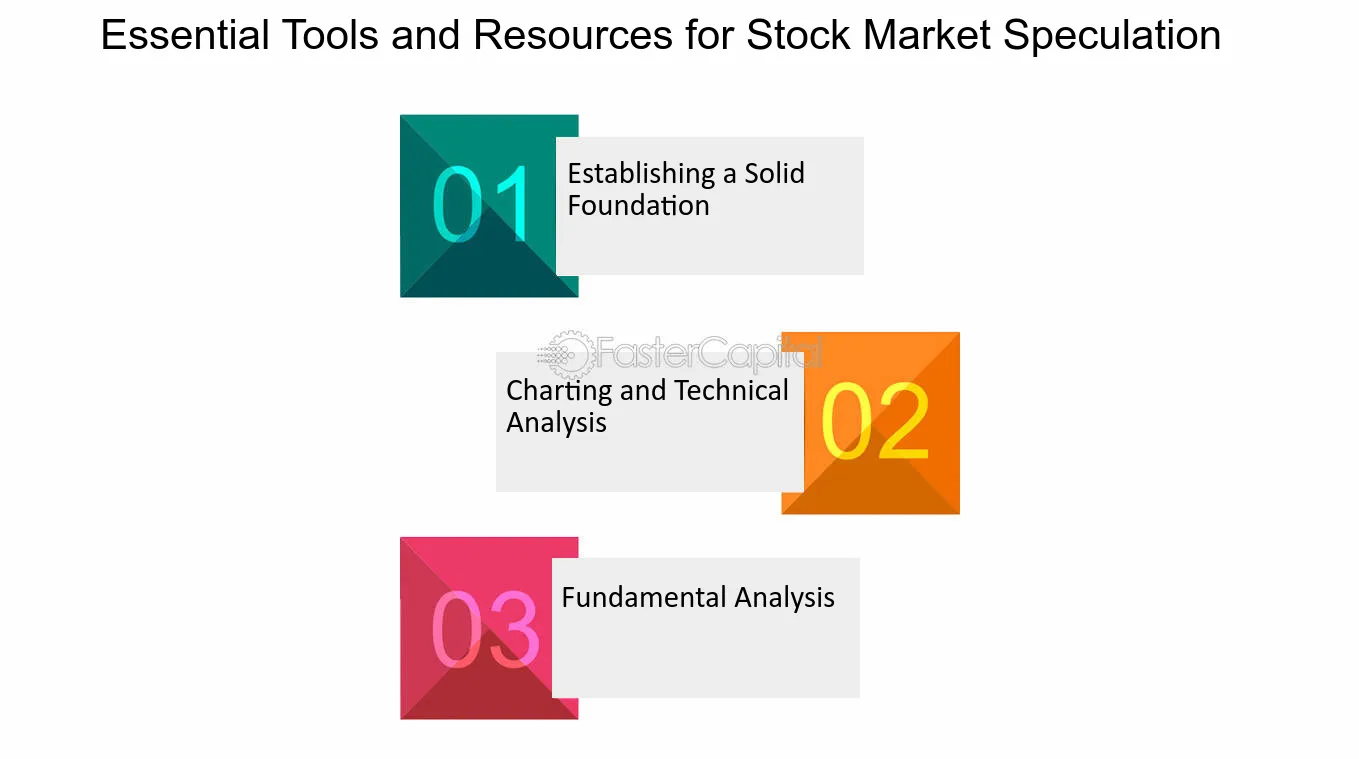 Essential Tools and Resources for Stock Market Speculation

01

Establishing a Solid Foundation

Charting and Technical Analysis

02

03

Fundamental Analysis

FasterCapital